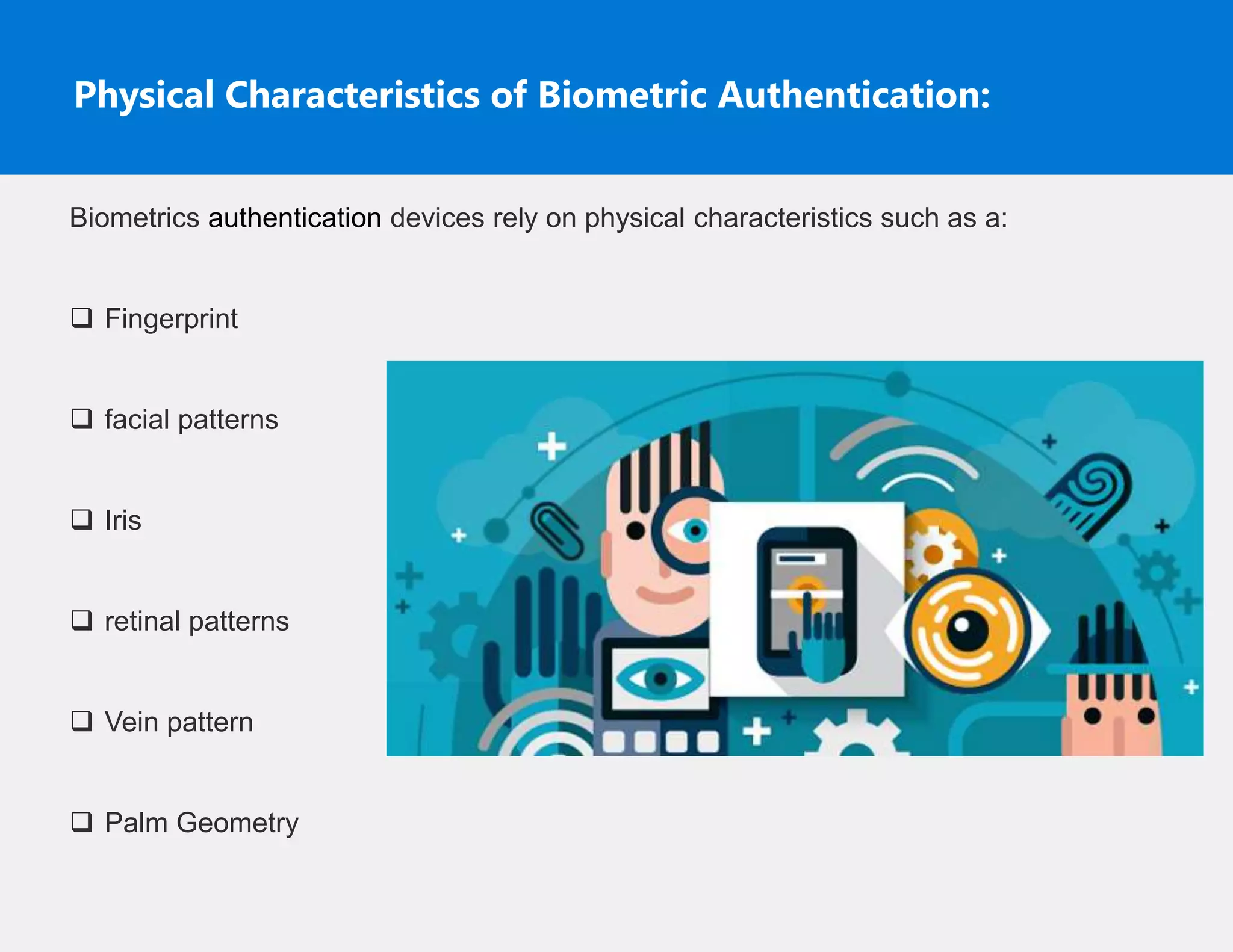 Physical Characteristics of Biometric Authentication:

Biometrics authentication devices rely on physical characteristics such as a:

❑ Fingerprint

❑ facial patterns

❑ Iris

❑ retinal patterns

❑ Vein pattern

❑ Palm Geometry